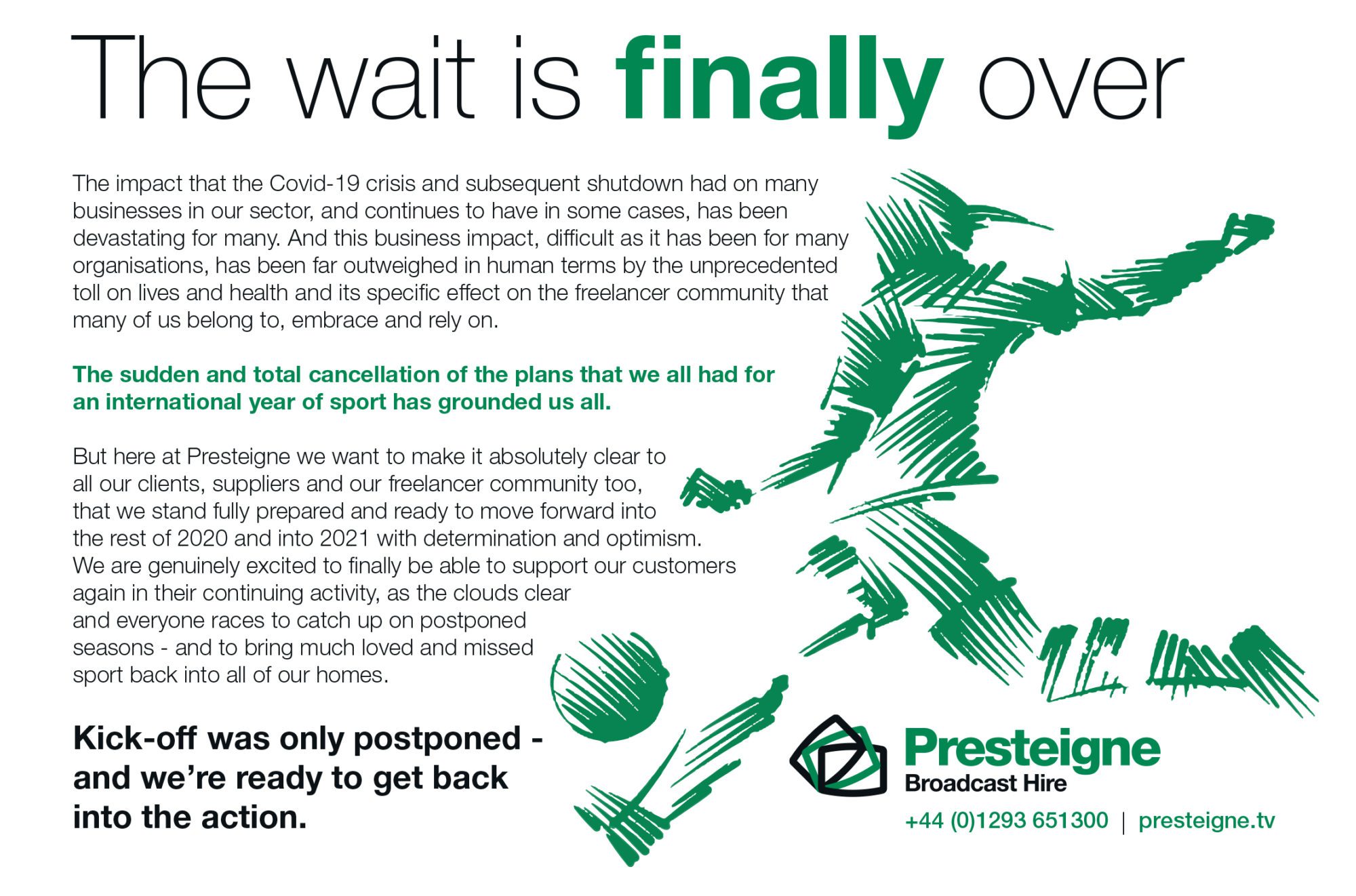 The wait is finally over

The impact that the Covid-19 crisis and subsequent shutdown had on many businesses in our sector, and continues to have in some cases, has been devastating for many. And this business impact, difficult as it has been for many organisations, has been far outweighed in human terms by the unprecedented toll on lives and health and its specific effect on the freelancer community that many of us belong to, embrace and rely on.

The sudden and total cancellation of the plans that we all had for an international year of sport has grounded us all.

But here at Presteigne we want to make it absolutely clear to all our clients, suppliers and our freelancer community too, that we stand fully prepared and ready to move forward into the rest of 2020 and into 2021 with determination and optimism. We are genuinely excited to finally be able to support our customers again in their continuing activity, as the clouds clear and everyone races to catch up on postponed seasons - and to bring much loved and missed sport back into all of our homes.

Kick-off was only postponed - and we're ready to get back into the action.

Presteigne
Broadcast Hire
+44 (0)1293 651300 | presteigne.tv